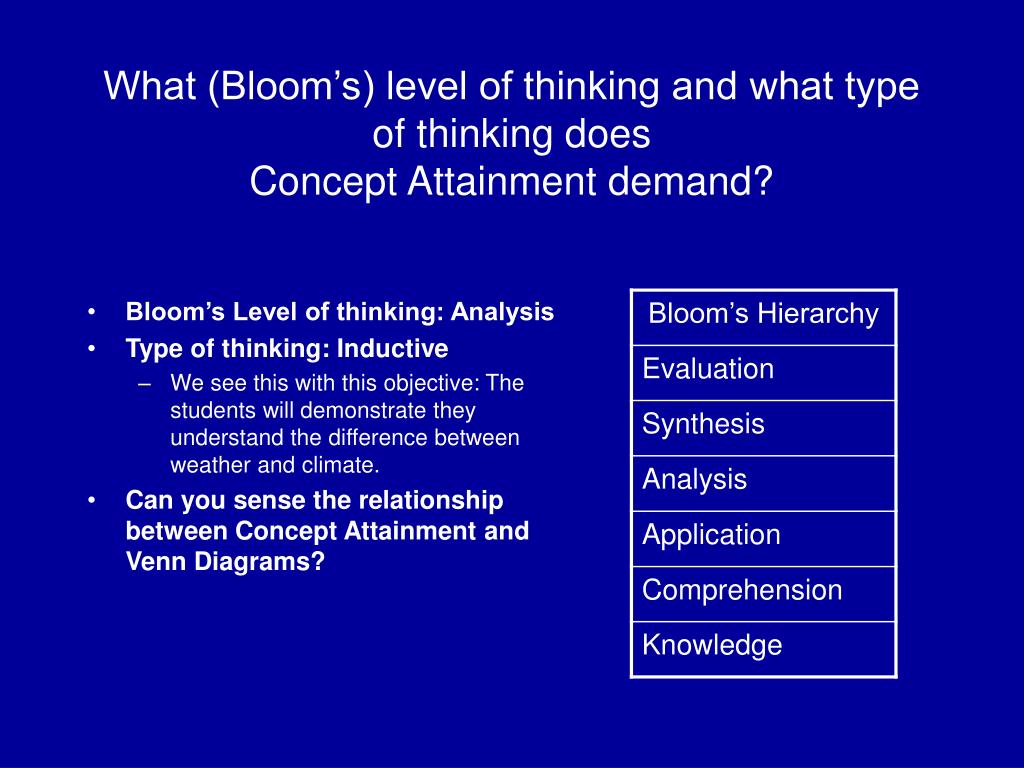 What (Bloom’s) level of thinking and what type of thinking does Concept Attainment demand?

• Bloom’s Level of thinking: Analysis
• Type of thinking: Inductive
– We see this with this objective: The students will demonstrate they understand the difference between weather and climate.
• Can you sense the relationship between Concept Attainment and Venn Diagrams?

| Bloom’s Hierarchy |
|---|
| Evaluation |
| Synthesis |
| Analysis |
| Application |
| Comprehension |
| Knowledge |